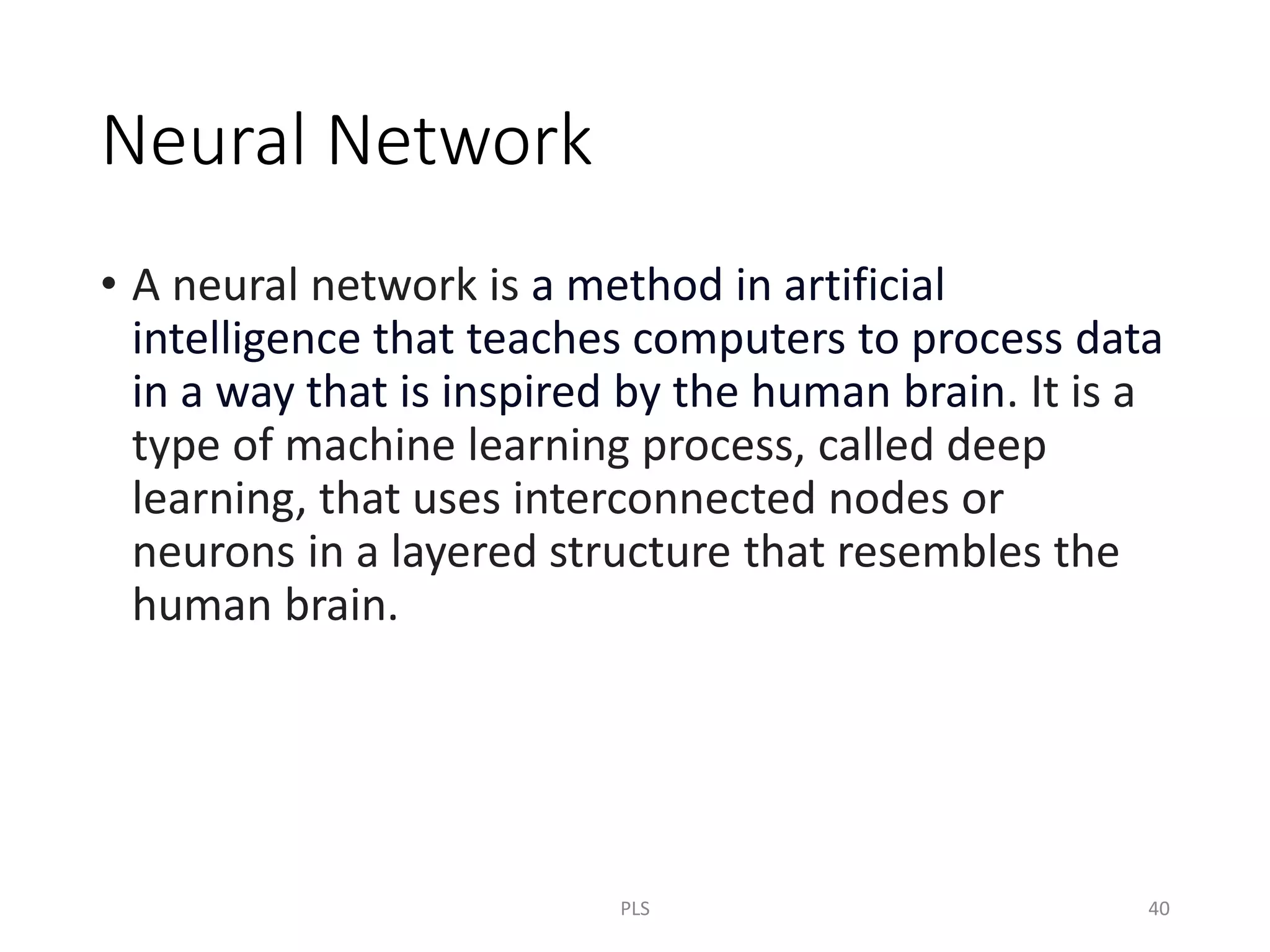 Neural Network

• A neural network is a method in artificial intelligence that teaches computers to process data in a way that is inspired by the human brain. It is a type of machine learning process, called deep learning, that uses interconnected nodes or neurons in a layered structure that resembles the human brain.

PLS

40